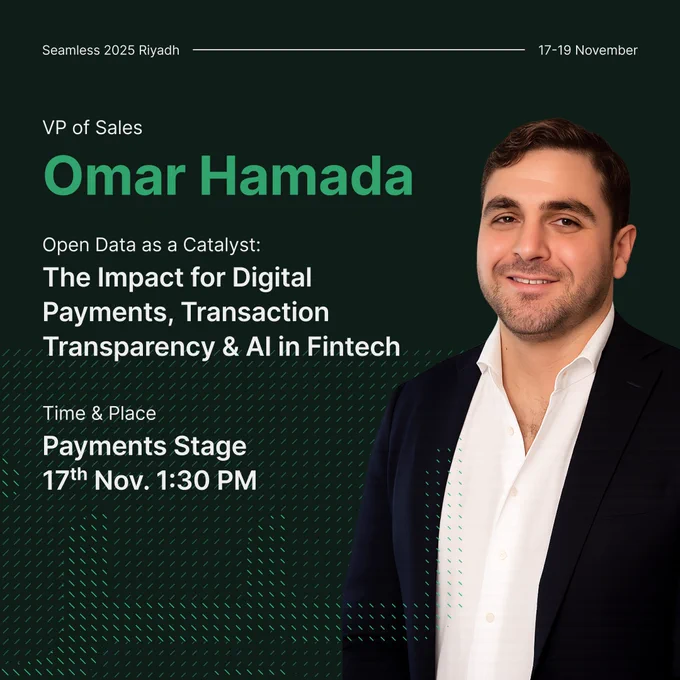 Seamless 2025 Riyadh

17-19 November

VP of Sales

Omar Hamada

Open Data as a Catalyst:

The Impact for Digital Payments, Transaction Transparency & AI in Fintech

Time & Place

Payments Stage

17$^{th}$ Nov. 1:30 PM